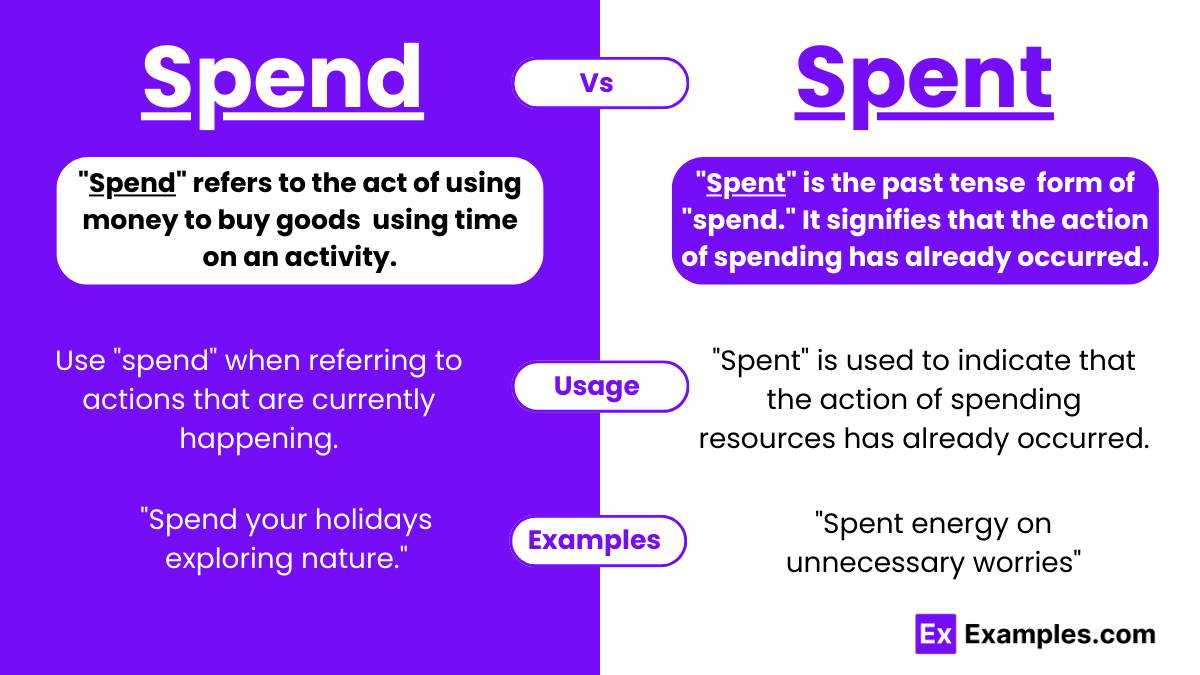 Spend

Vs

Spent

"Spend" refers to the act of using money to buy goods using time on an activity.

"Spent" is the past tense form of "spend." It signifies that the action of spending has already occurred.

Use "spend" when referring to actions that are currently happening.

Usage

"Spent" is used to indicate that the action of spending resources has already occurred.

"Spend your holidays exploring nature."

Examples

"Spent energy on unnecessary worries"

Ex Examples.com